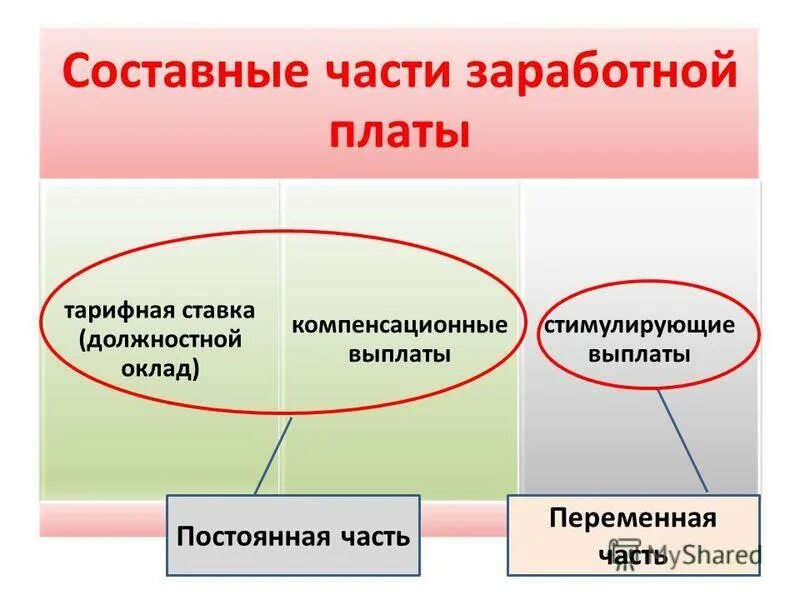 Составные части заработной платы

тарифная ставка (должностной оклад)

компенсационные выплаты

стимулирующие выплаты

Постоянная часть

Переменная часть

MyShared